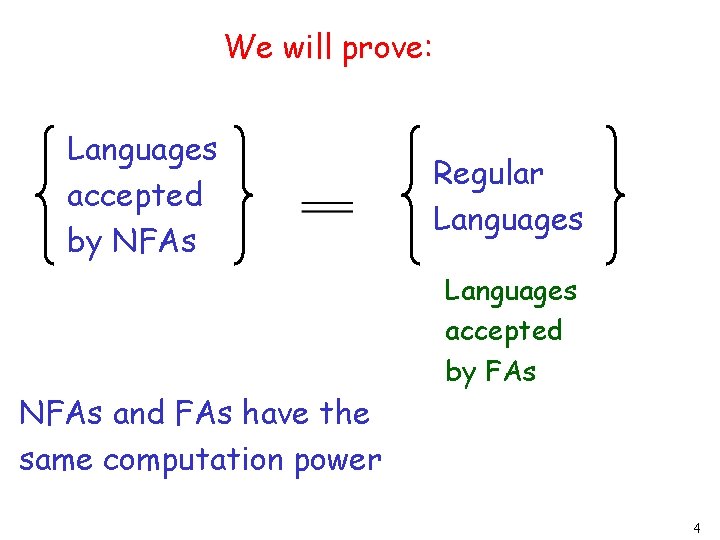 We will prove:

$\left\{ \begin{array}{l} \text{Languages} \\ \text{accepted} \\ \text{by NFAs} \end{array} \right\} = \left\{ \begin{array}{l} \text{Regular} \\ \text{Languages} \end{array} \right\}$

Languages accepted by FAs

NFAs and FAs have the same computation power

4